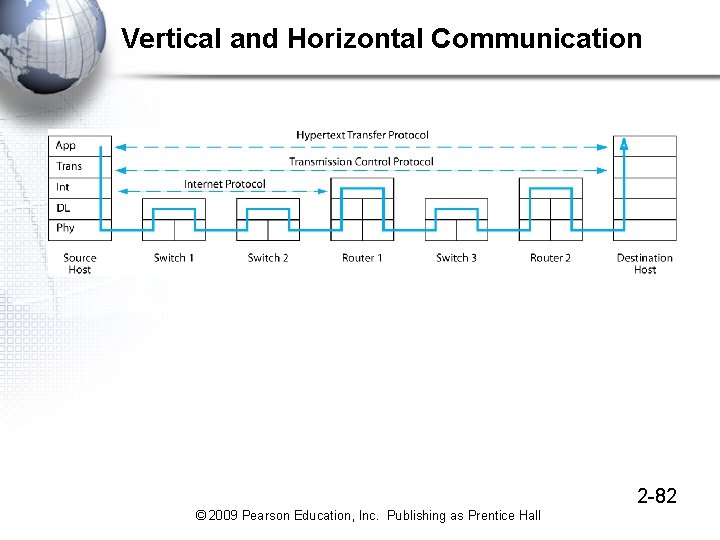 Vertical and Horizontal Communication

Hypertext Transfer Protocol

Transmission Control Protocol

Internet Protocol

App
Trans
Int
DL
Phy

Source Host

Switch 1

Switch 2

Router 1

Switch 3

Router 2

Destination Host

2-82

© 2009 Pearson Education, Inc. Publishing as Prentice Hall